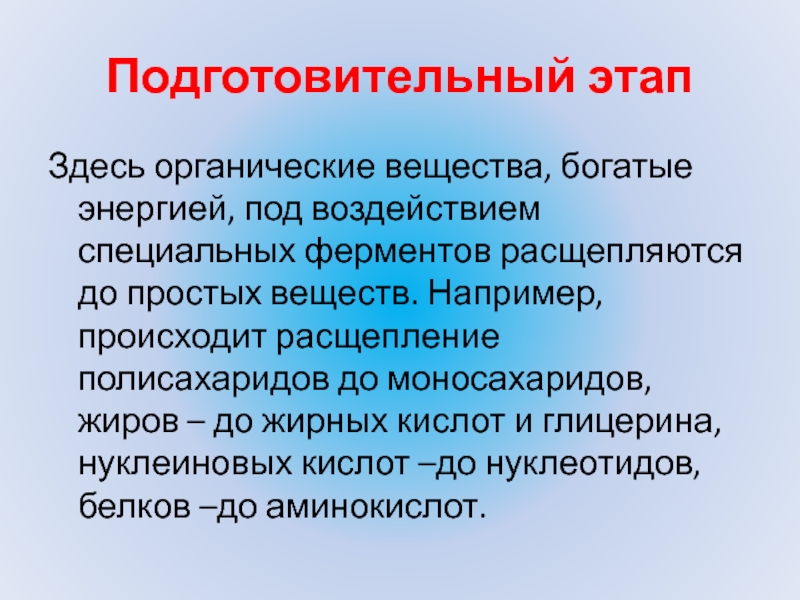 Подготовительный этап

Здесь органические вещества, богатые энергией, под воздействием специальных ферментов расщепляются до простых веществ. Например, происходит расщепление полисахаридов до моносахаридов, жиров – до жирных кислот и глицерина, нуклеиновых кислот –до нуклеотидов, белков –до аминокислот.